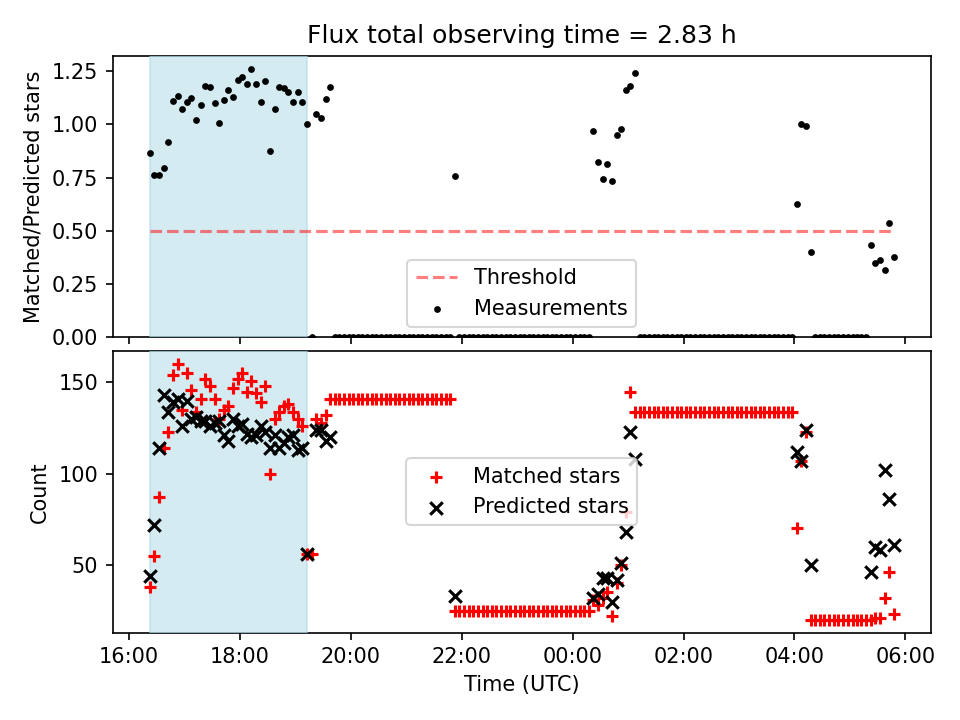 Flux total observing time = 2.83 h

Matched/Predicted stars

1.25
1.00
0.75
0.50
0.25
0.00

Threshold
Measurements

Count

150
100
50

Matched stars
Predicted stars

16:00
18:00
20:00
22:00
00:00
02:00
04:00
06:00

Time (UTC)